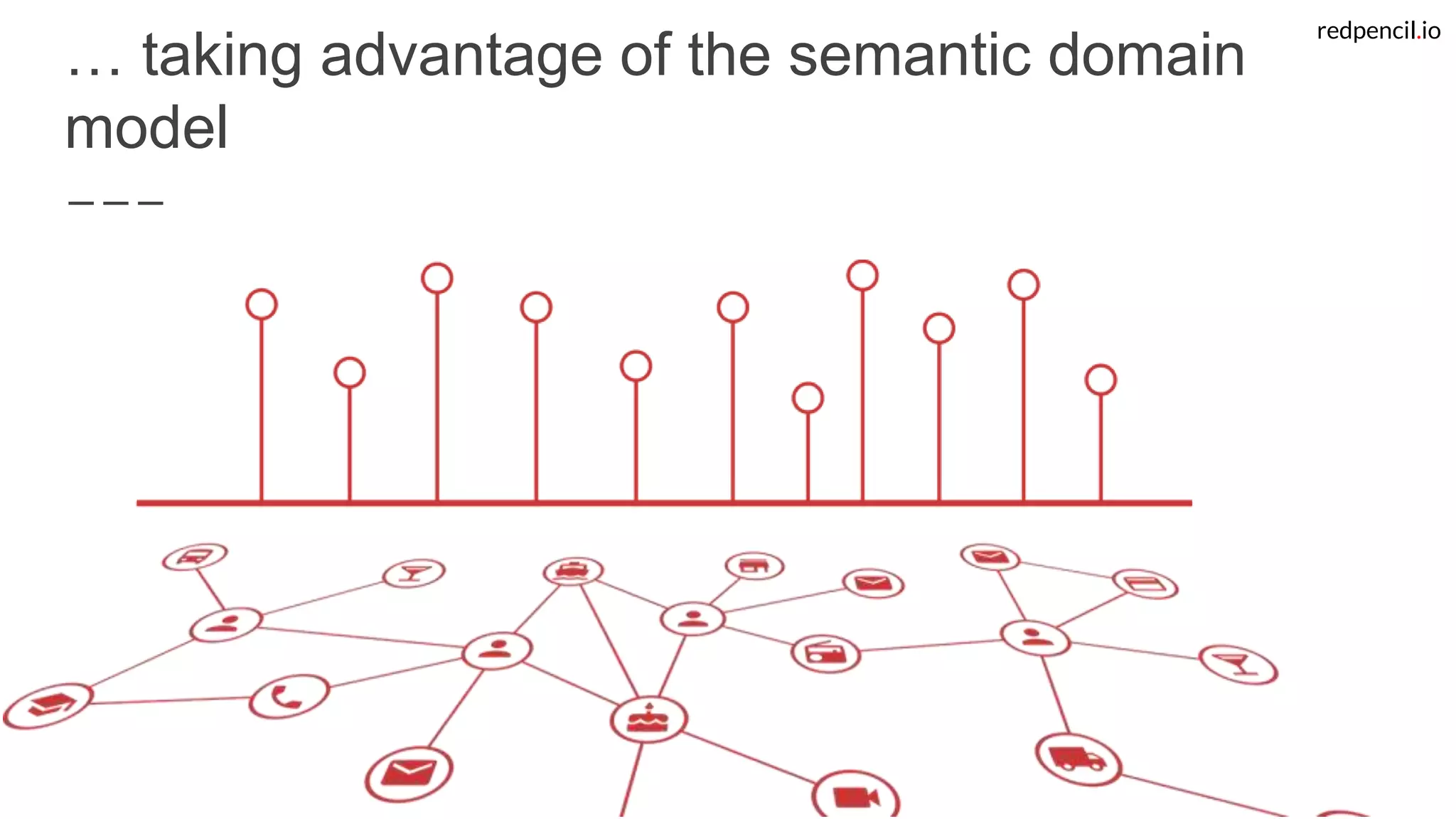 … taking advantage of the semantic domain model

redpencil.io